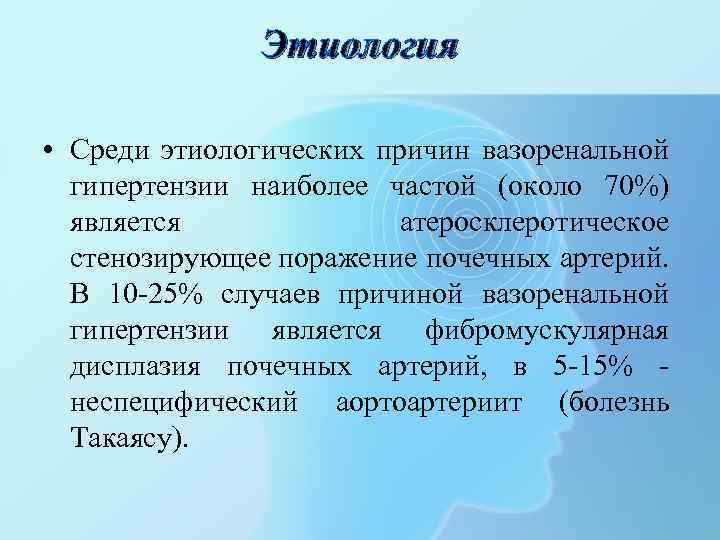 Этиология

• Среди этиологических причин вазоренальной гипертензии наиболее частой (около 70%) является атеросклеротическое стенозирующее поражение почечных артерий. В 10-25% случаев причиной вазоренальной гипертензии является фибромускулярная дисплазия почечных артерий, в 5-15% - неспецифический аортоартериит (болезнь Такаясу).